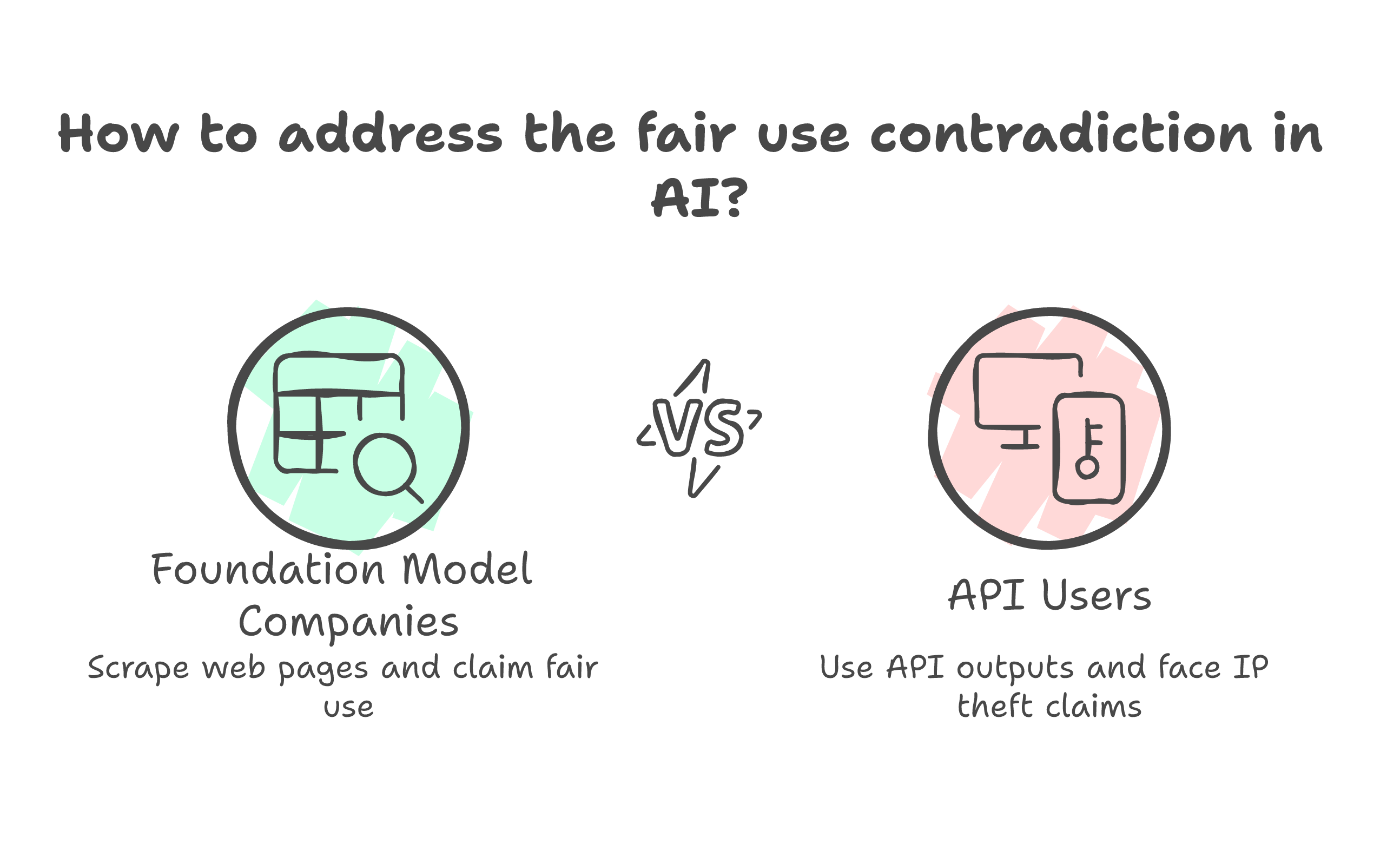 How to address the fair use contradiction in AI?

Foundation Model Companies

Scrape web pages and claim fair use

VS

API Users

Use API outputs and face IP theft claims